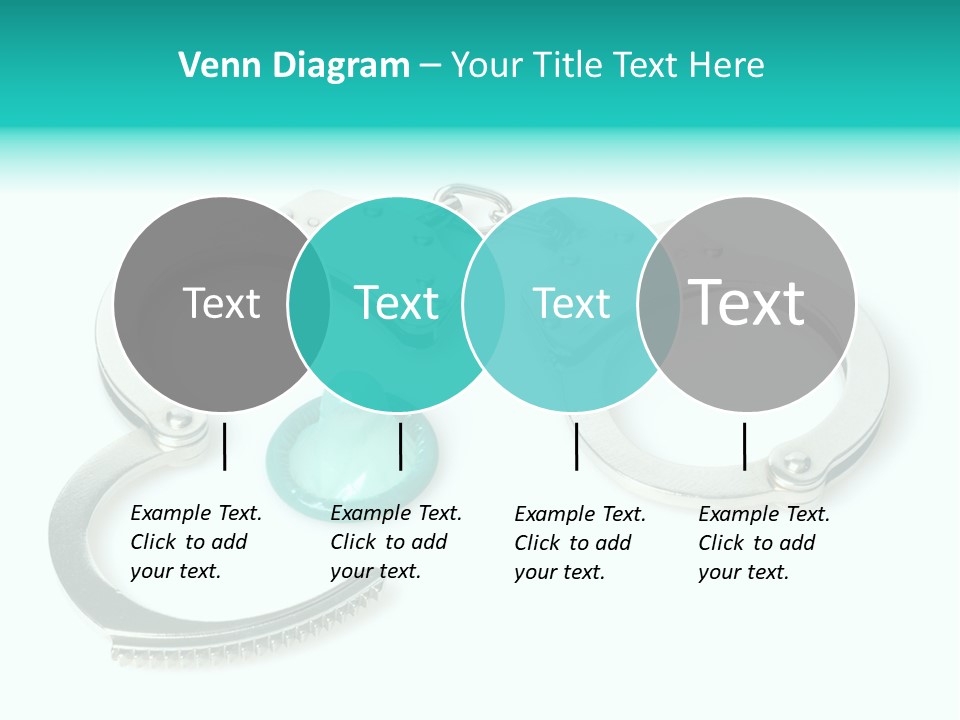 Venn Diagram – Your Title Text Here

Text

Text

Text

Text

Example Text. Click to add your text.

Example Text. Click to add your text.

Example Text. Click to add your text.

Example Text. Click to add your text.